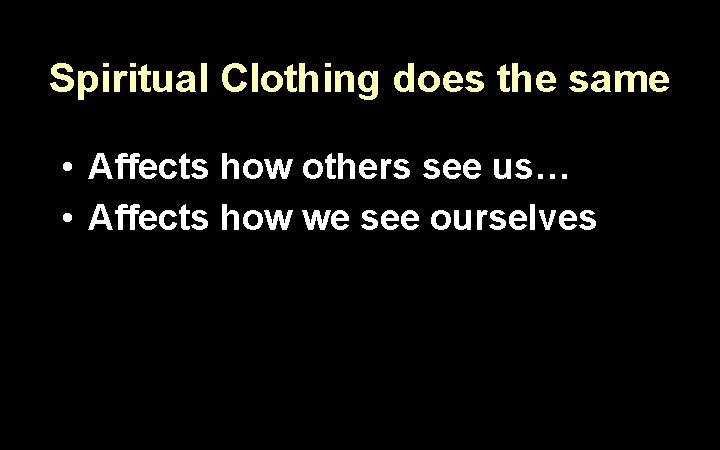 Spiritual Clothing does the same

• Affects how others see us…
• Affects how we see ourselves